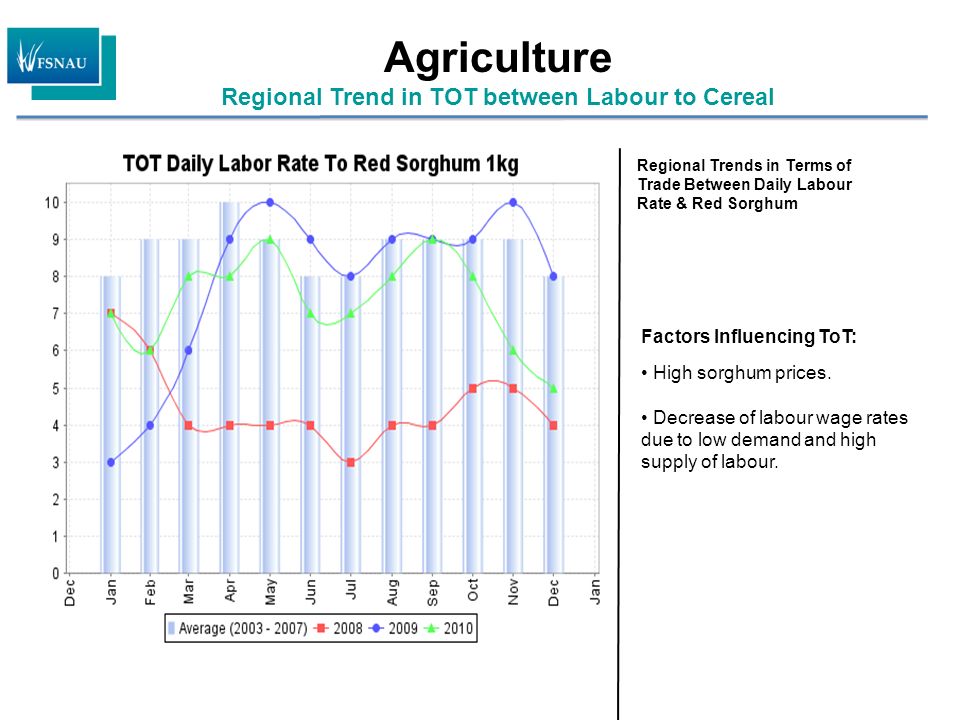 FSNAU

Agriculture

Regional Trend in TOT between Labour to Cereal

TOT Daily Labor Rate To Red Sorghum 1kg

10
9
8
7
6
5
4
3
2
1
0

Dec Jan Feb Mar Apr May Jun Jul Aug Sep Oct Nov Dec Jan

Average (2003 - 2007) 2008 2009 2010

Regional Trends in Terms of Trade Between Daily Labour Rate & Red Sorghum

Factors Influencing ToT:

• High sorghum prices.

• Decrease of labour wage rates due to low demand and high supply of labour.